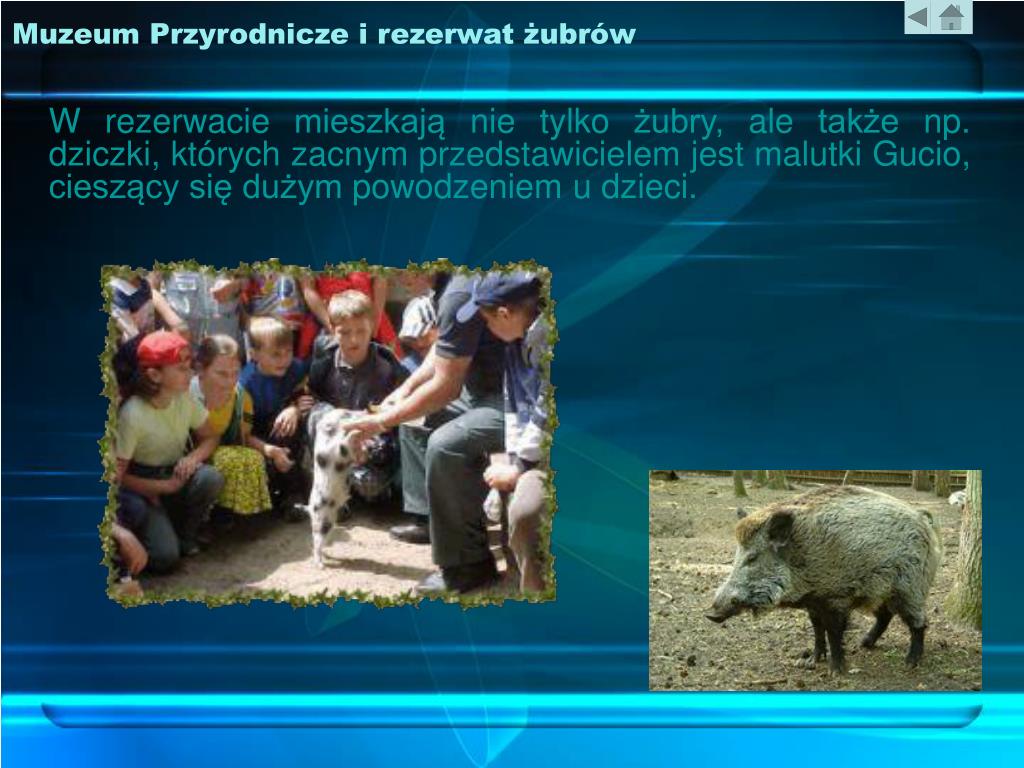 Muzeum Przyrodnicze i rezerwat żubrów

W rezerwacie mieszkają nie tylko żubry, ale także np. dziczki, których zacnym przedstawicielem jest malutki Gucio, cieszący się dużym powodzeniem u dzieci.